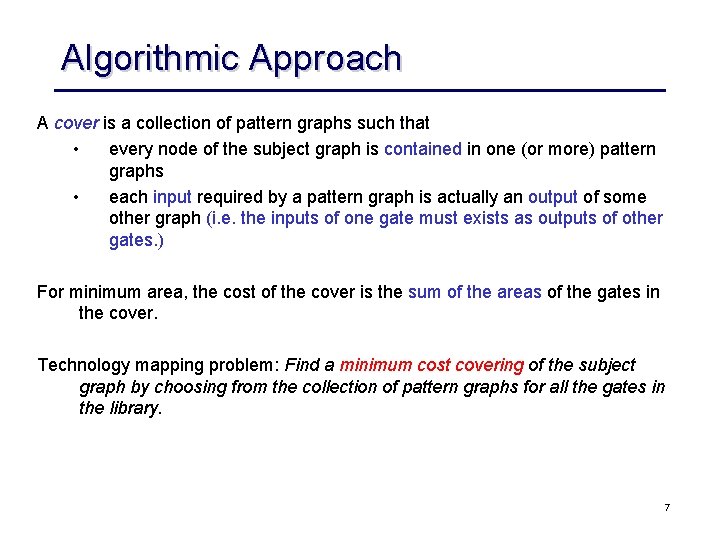 Algorithmic Approach

A cover is a collection of pattern graphs such that

• every node of the subject graph is contained in one (or more) pattern graphs
• each input required by a pattern graph is actually an output of some other graph (i.e. the inputs of one gate must exists as outputs of other gates.)

For minimum area, the cost of the cover is the sum of the areas of the gates in the cover.

Technology mapping problem: Find a minimum cost covering of the subject graph by choosing from the collection of pattern graphs for all the gates in the library.

7